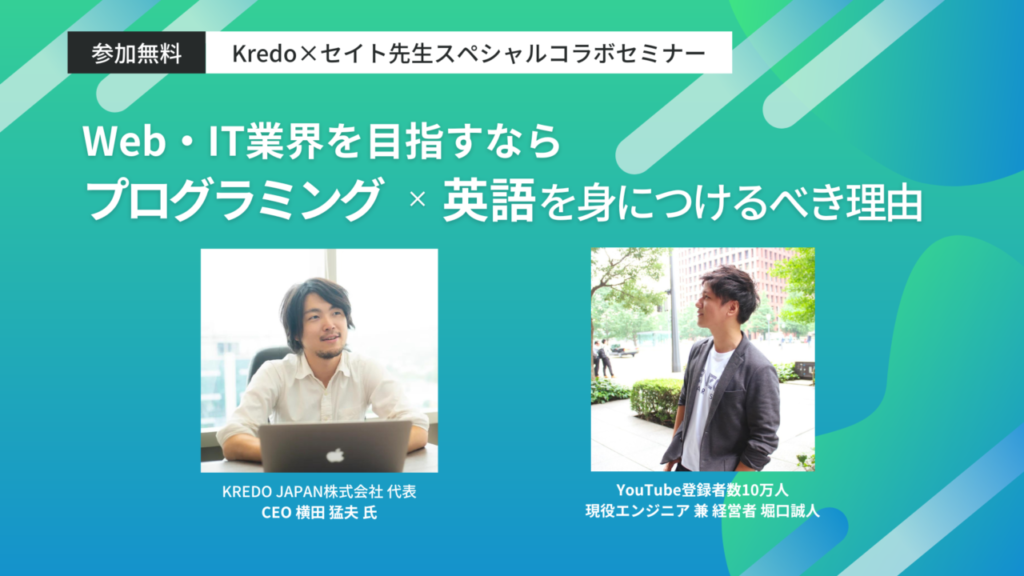 参加無料 Kredo×セイト先生スペシャルコラボセミナー

Web・IT業界を目指すなら
プログラミング × 英語を身につけるべき理由

KREDO JAPAN株式会社 代表
CEO 横田 猛夫 氏

YouTube登録者数10万人
現役エンジニア 兼 経営者 堀口誠人